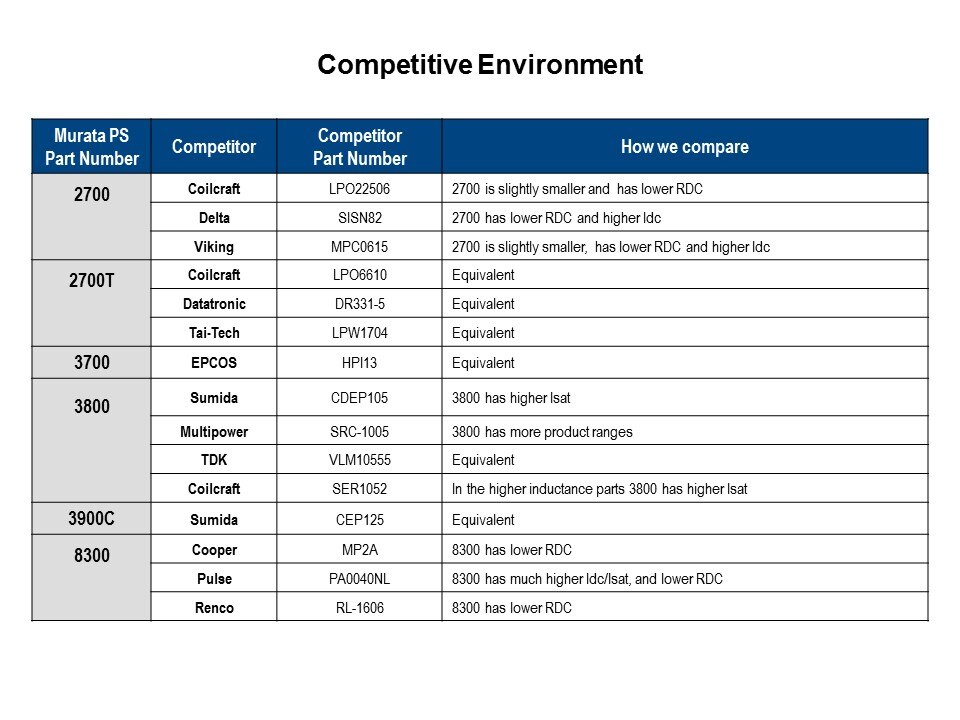 Competitive Environment

| Murata PS Part Number | Competitor | Competitor Part Number | How we compare |
|---|---|---|---|
| 2700 | Coilcraft | LPO22506 | 2700 is slightly smaller and has lower RDC |
| | Delta | SISN82 | 2700 has lower RDC and higher Idc |
| | Viking | MPC0615 | 2700 is slightly smaller, has lower RDC and higher Idc |
| 2700T | Coilcraft | LPO6610 | Equivalent |
| | Datatronic | DR331-5 | Equivalent |
| | Tai-Tech | LPW1704 | Equivalent |
| 3700 | EPCOS | HPI13 | Equivalent |
| 3800 | Sumida | CDEP105 | 3800 has higher Isat |
| | Multipower | SRC-1005 | 3800 has more product ranges |
| | TDK | VLM10555 | Equivalent |
| | Coilcraft | SER1052 | In the higher inductance parts 3800 has higher Isat |
| 3900C | Sumida | CEP125 | Equivalent |
| 8300 | Cooper | MP2A | 8300 has lower RDC |
| | Pulse | PA0040NL | 8300 has much higher Idc/Isat, and lower RDC |
| | Renco | RL-1606 | 8300 has lower RDC |